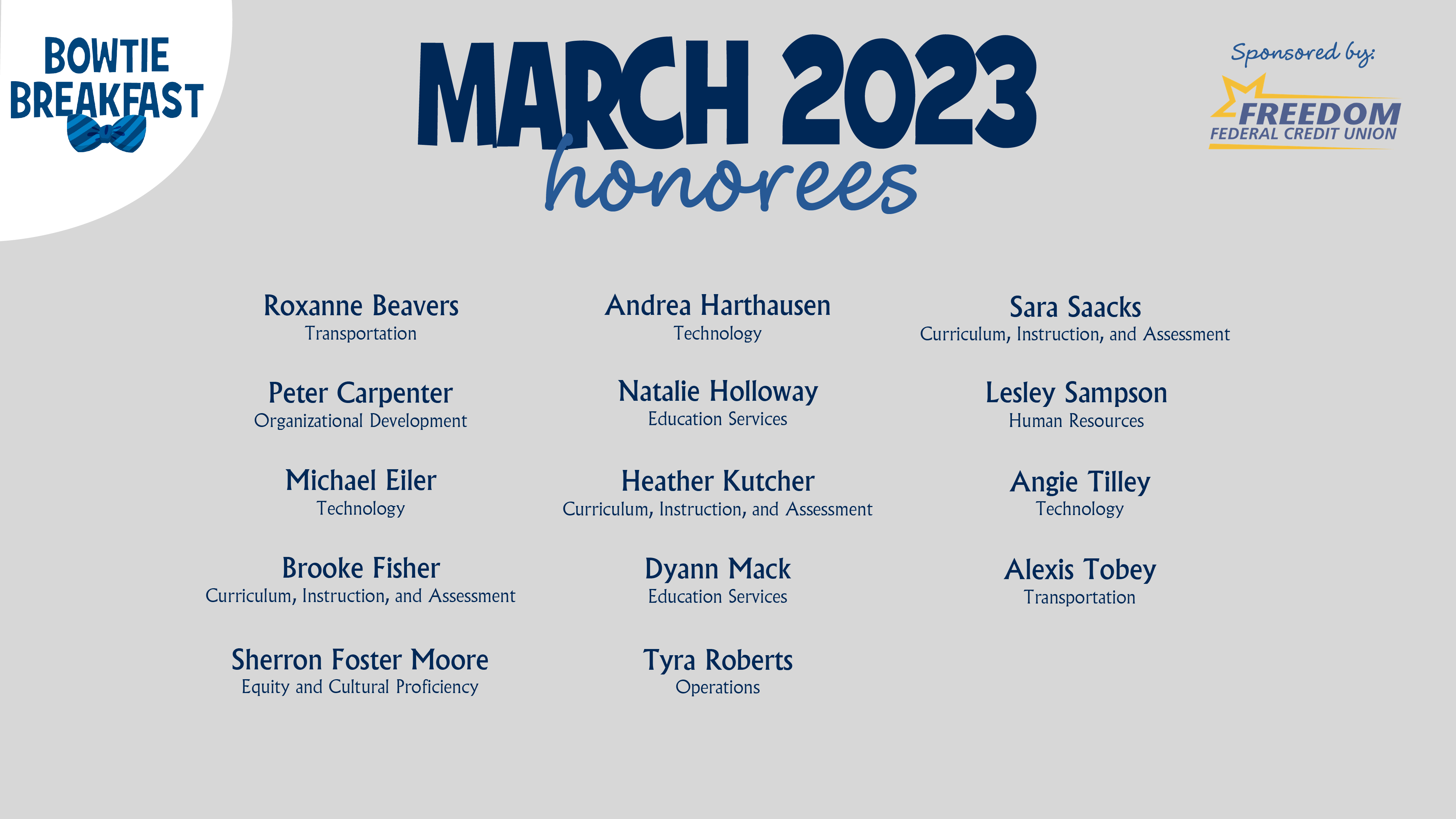 BOWTIE BREAKFAST

MARCH 2023 honorees

Sponsored by:

FREEDOM FEDERAL CREDIT UNION

Roxanne Beavers
Transportation

Peter Carpenter
Organizational Development

Michael Eiler
Technology

Brooke Fisher
Curriculum, Instruction, and Assessment

Sherron Foster Moore
Equity and Cultural Proficiency

Andrea Harthausen
Technology

Natalie Holloway
Education Services

Heather Kutcher
Curriculum, Instruction, and Assessment

Dyann Mack
Education Services

Tyra Roberts
Operations

Sara Saacks
Curriculum, Instruction, and Assessment

Lesley Sampson
Human Resources

Angie Tilley
Technology

Alexis Tobey
Transportation